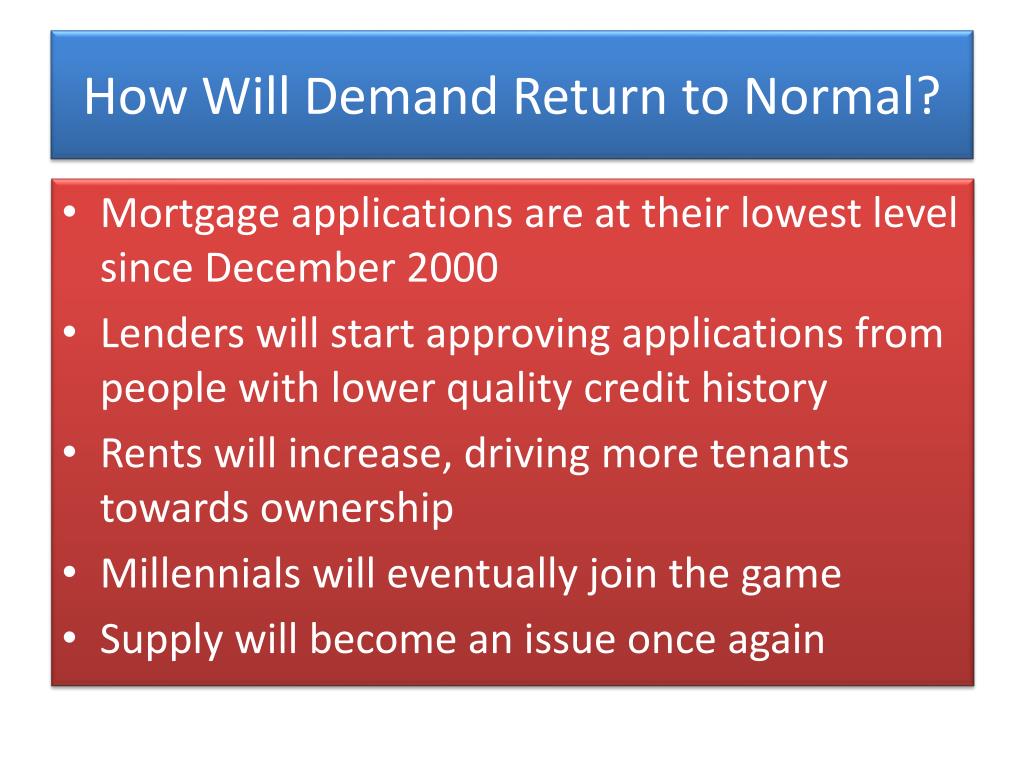 How Will Demand Return to Normal?

• Mortgage applications are at their lowest level since December 2000
• Lenders will start approving applications from people with lower quality credit history
• Rents will increase, driving more tenants towards ownership
• Millennials will eventually join the game
• Supply will become an issue once again